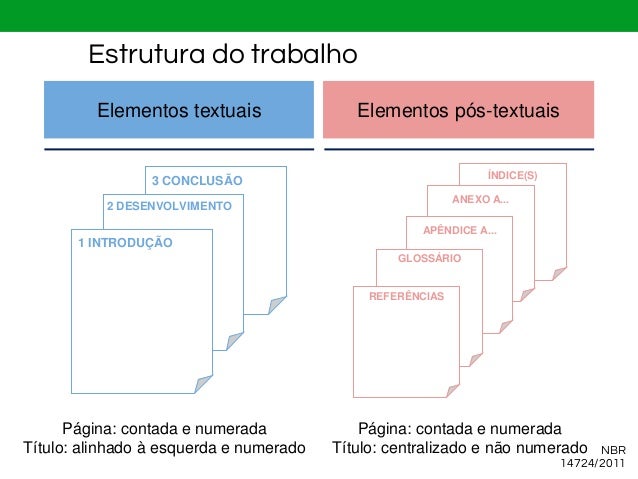 Estrutura do trabalho

Elementos textuais

3 CONCLUSÃO

2 DESENVOLVIMENTO

1 INTRODUÇÃO

Página: contada e numerada
Título: alinhado à esquerda e numerado

Elementos pós-textuais

ÍNDICE(S)

ANEXO A...

APÊNDICE A...

GLOSSÁRIO

REFERÊNCIAS

Página: contada e numerada
Título: centralizado e não numerado

NBR 14724/2011